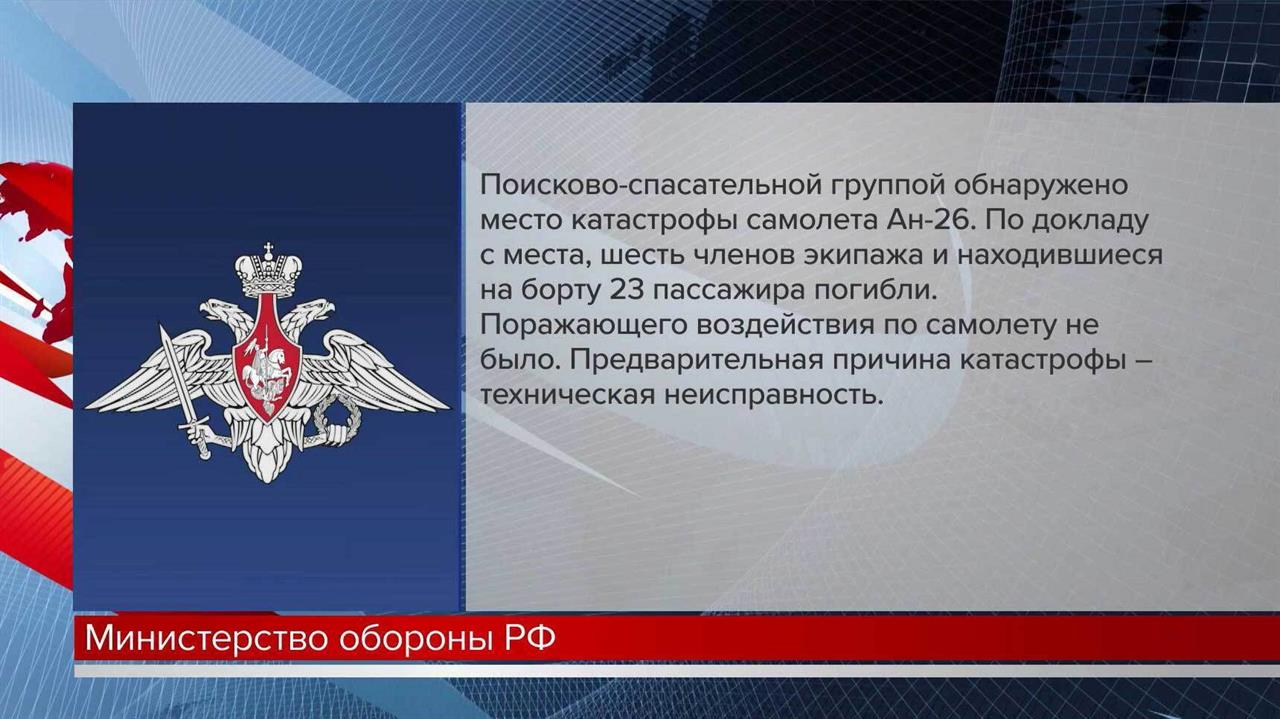 Поисково-спасательной группой обнаружено место катастрофы самолета Ан-26. По докладу с места, шесть членов экипажа и находившиеся на борту 23 пассажира погибли. Поражающего воздействия по самолету не было. Предварительная причина катастрофы – техническая неисправность.

Министерство обороны РФ